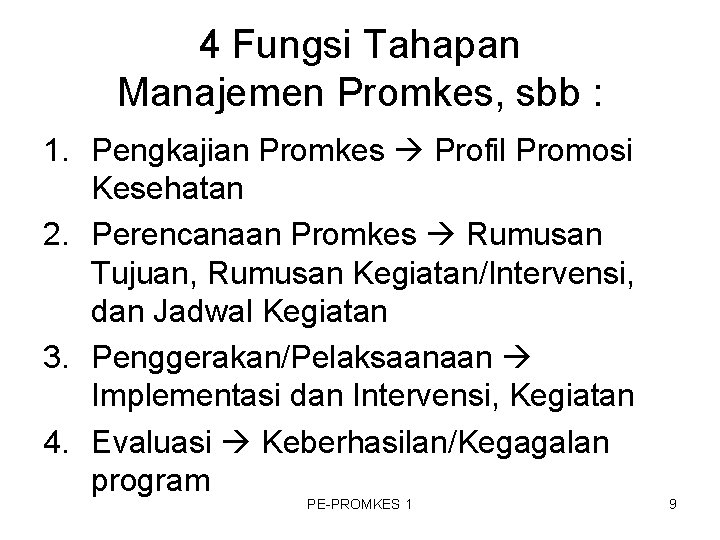 4 Fungsi Tahapan Manajemen Promkes, sbb :

1. Pengkajian Promkes → Profil Promosi Kesehatan
2. Perencanaan Promkes → Rumusan Tujuan, Rumusan Kegiatan/Intervensi, dan Jadwal Kegiatan
3. Penggerakan/Pelaksaanaan → Implementasi dan Intervensi, Kegiatan
4. Evaluasi → Keberhasilan/Kegagalan program

PE-PROMKES 1

9